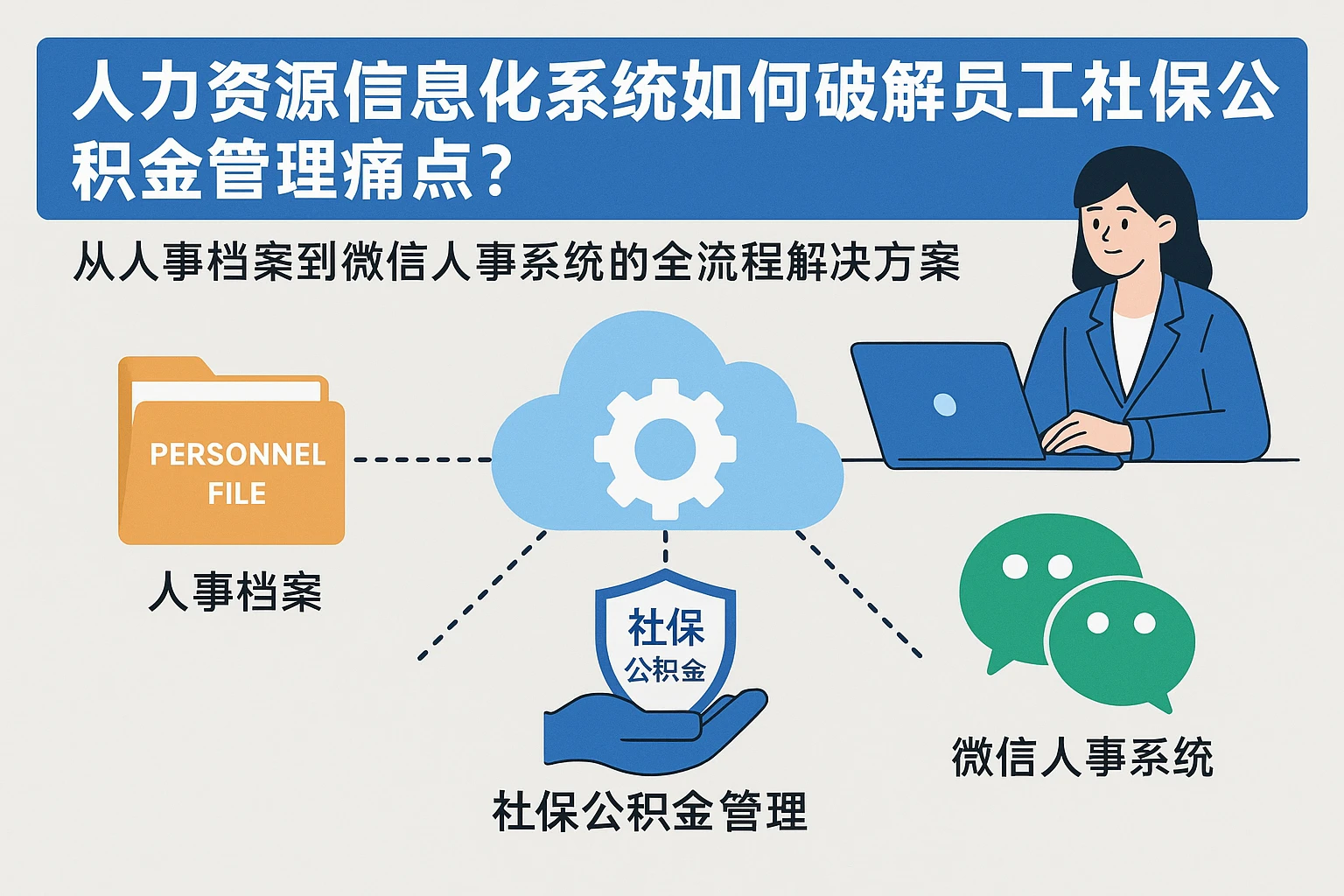 人力资源信息化系统如何破解员工社保公积金管理痛点？

从人事档案到微信人事系统的全流程解决方案

PERSONNEL FILE

人事档案

社保
公积金

社保公积金管理

微信人事系统